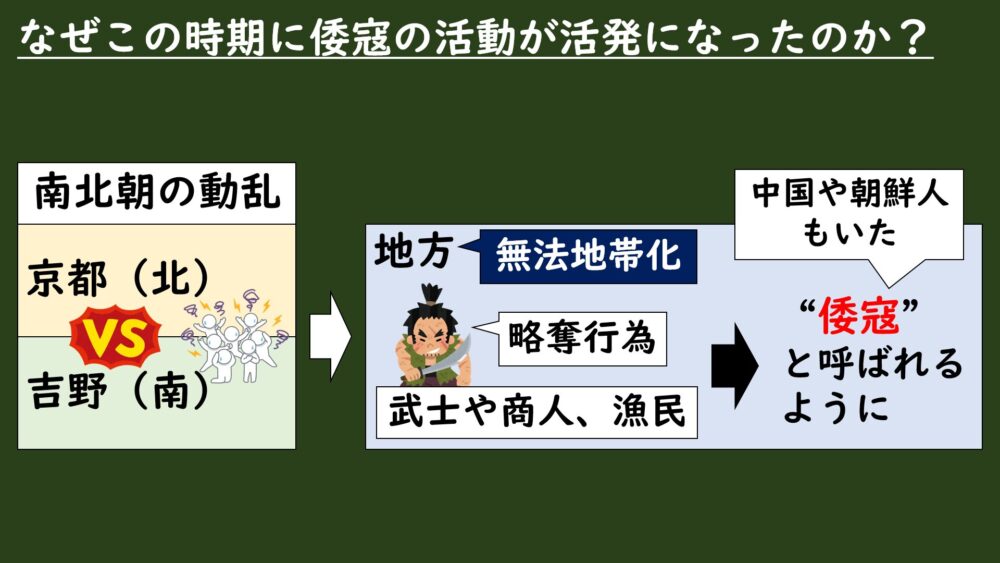 なぜこの時期に倭寇の活動が活発になったのか？

南北朝の動乱

京都（北）

VS

吉野（南）

地方

無法地帯化

略奪行為

武士や商人、漁民

中国や朝鮮人もいた

“倭寇”と呼ばれるように